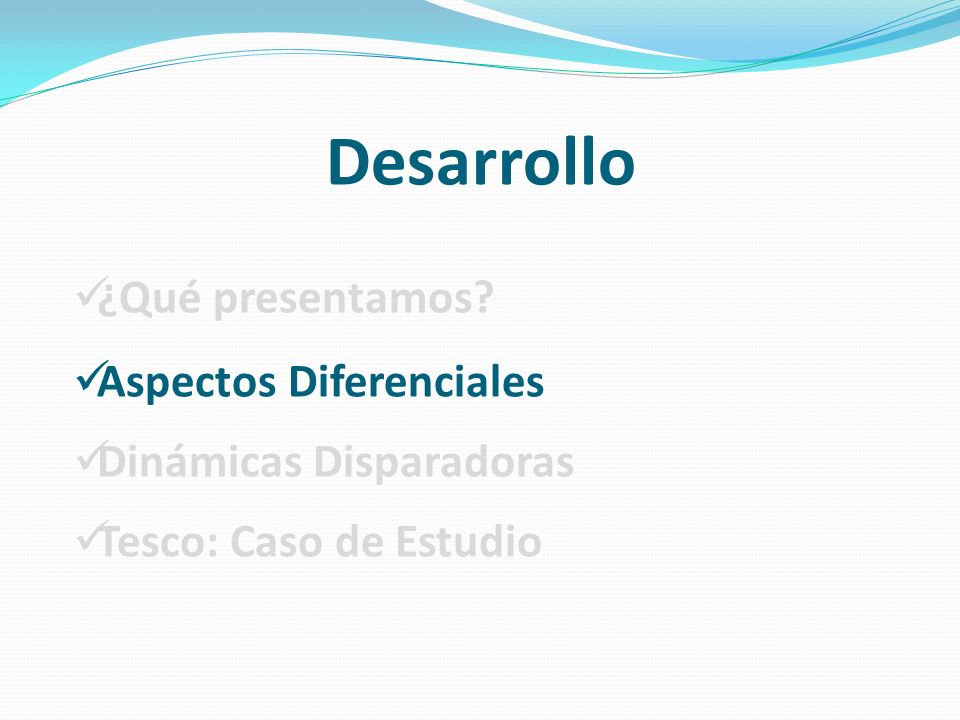 Desarrollo

✓¿Qué presentamos?

✓Aspectos Diferenciales

✓Dinámicas Disparadoras

✓Tesco: Caso de Estudio